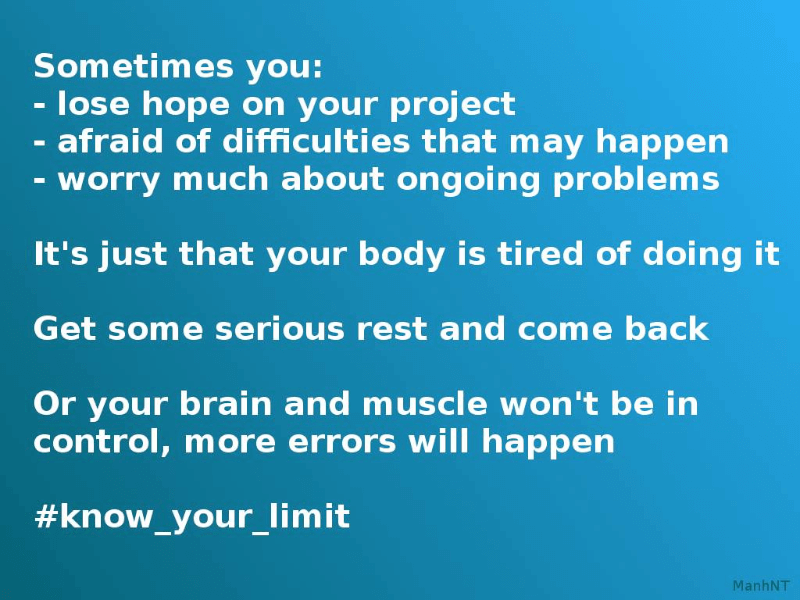 Sometimes you:
- lose hope on your project
- afraid of difficulties that may happen
- worry much about ongoing problems

It's just that your body is tired of doing it

Get some serious rest and come back

Or your brain and muscle won't be in control, more errors will happen

#know_your_limit

ManhNT